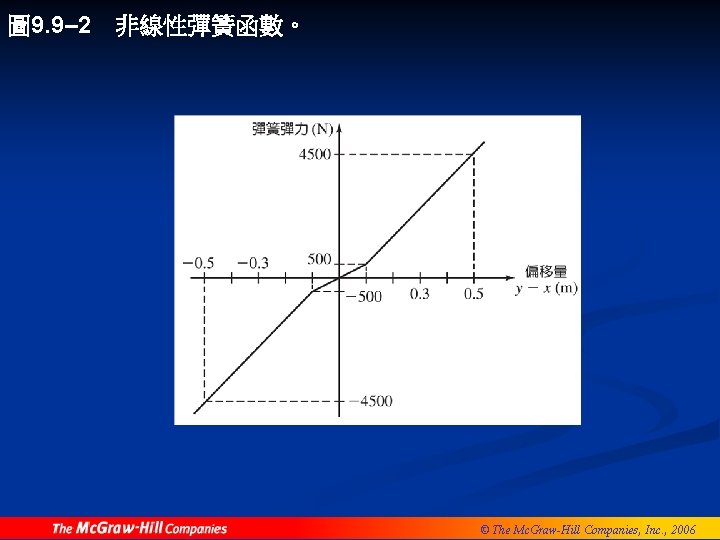 圖9.9–2　非線性彈簧函數。

彈簧彈力 (N)

4500

500

−0.5　−0.3

−500　0.3　0.5

偏移量
$y - x$ (m)

−4500

The McGraw-Hill Companies

© The McGraw-Hill Companies, Inc., 2006